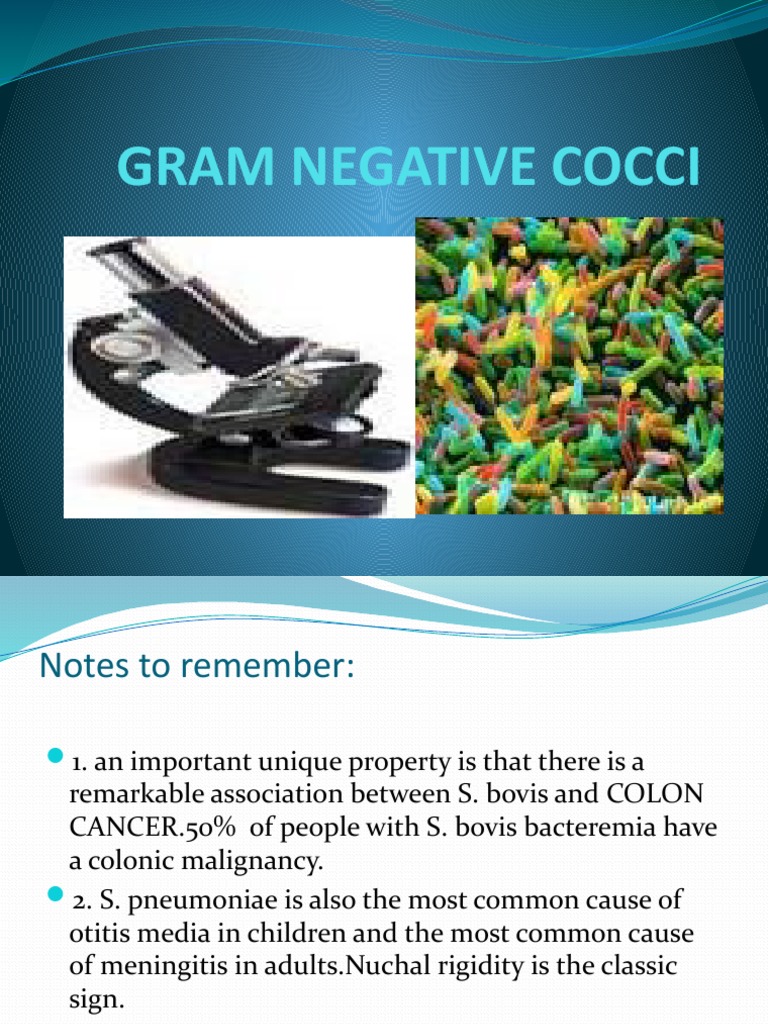 GRAM NEGATIVE COCCI

Notes to remember:

1. an important unique property is that there is a remarkable association between S. bovis and COLON CANCER.50% of people with S. bovis bacteremia have a colonic malignancy.

2. S. pneumoniae is also the most common cause of otitis media in children and the most common cause of meningitis in adults.Nuchal rigidity is the classic sign.